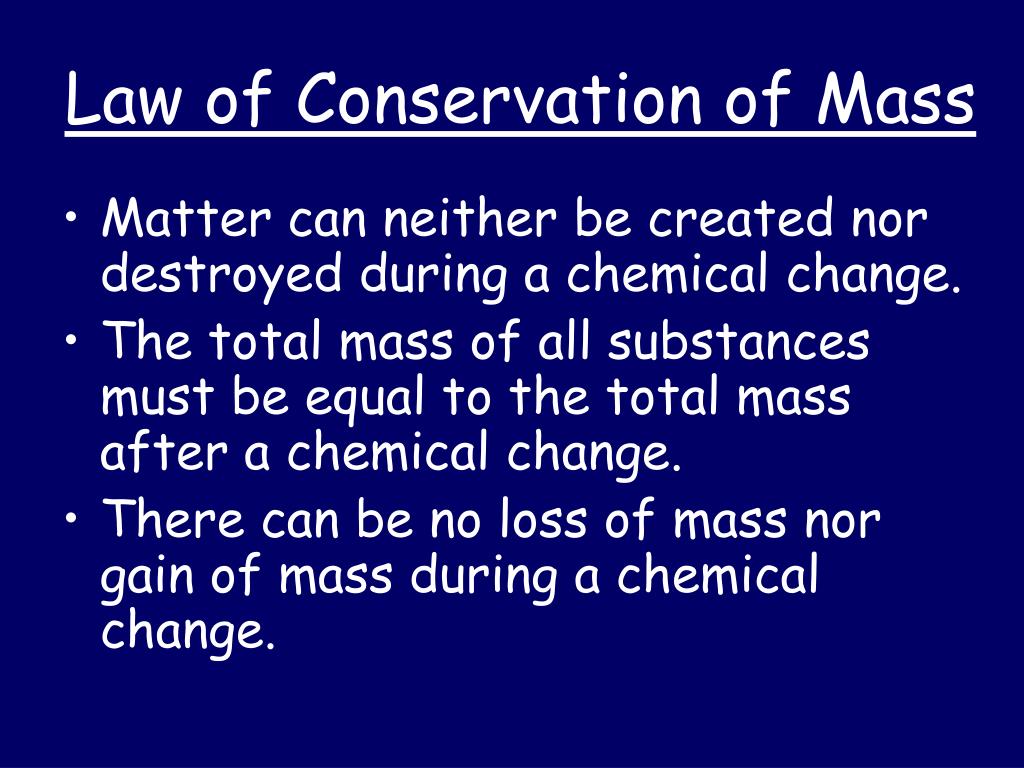 Law of Conservation of Mass

• Matter can neither be created nor destroyed during a chemical change.
• The total mass of all substances must be equal to the total mass after a chemical change.
• There can be no loss of mass nor gain of mass during a chemical change.